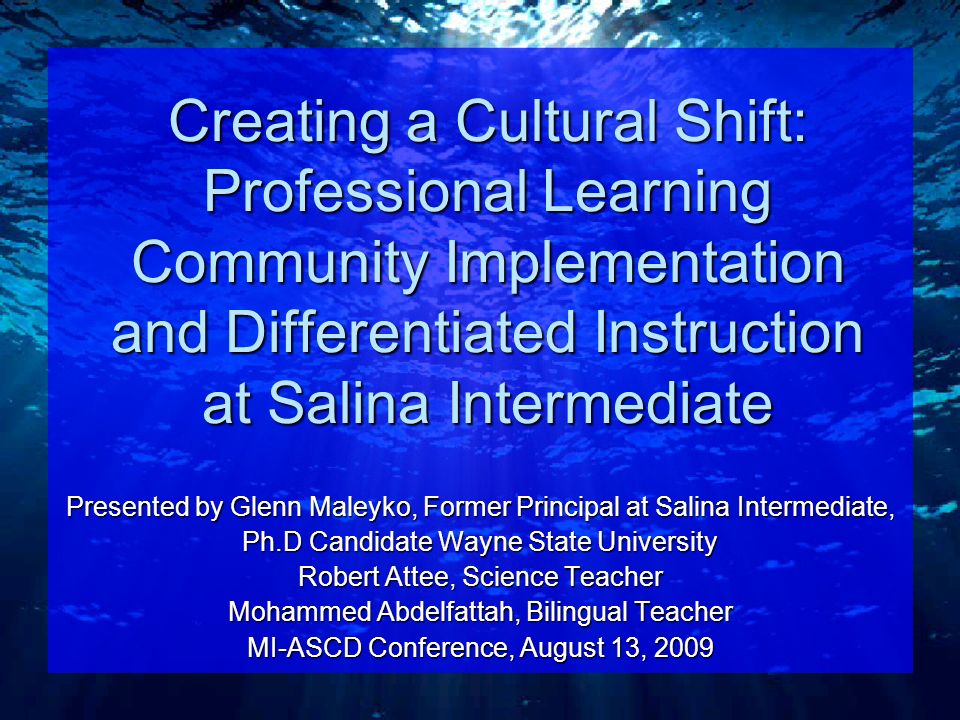 Creating a Cultural Shift: Professional Learning Community Implementation and Differentiated Instruction at Salina Intermediate

Presented by Glenn Maleyko, Former Principal at Salina Intermediate, Ph.D Candidate Wayne State University
Robert Attee, Science Teacher
Mohammed Abdelfattah, Bilingual Teacher
MI-ASCD Conference, August 13, 2009